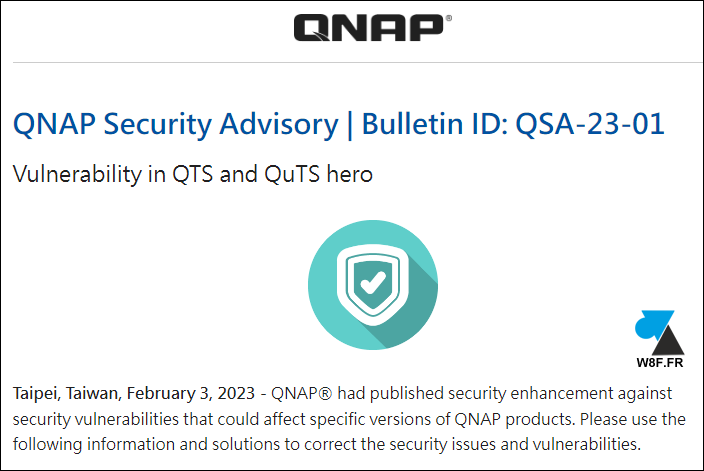 QNAP®

QNAP Security Advisory | Bulletin ID: QSA-23-01

Vulnerability in QTS and QuTS hero

W8F.FR

Taipei, Taiwan, February 3, 2023 - QNAP® had published security enhancement against security vulnerabilities that could affect specific versions of QNAP products. Please use the following information and solutions to correct the security issues and vulnerabilities.